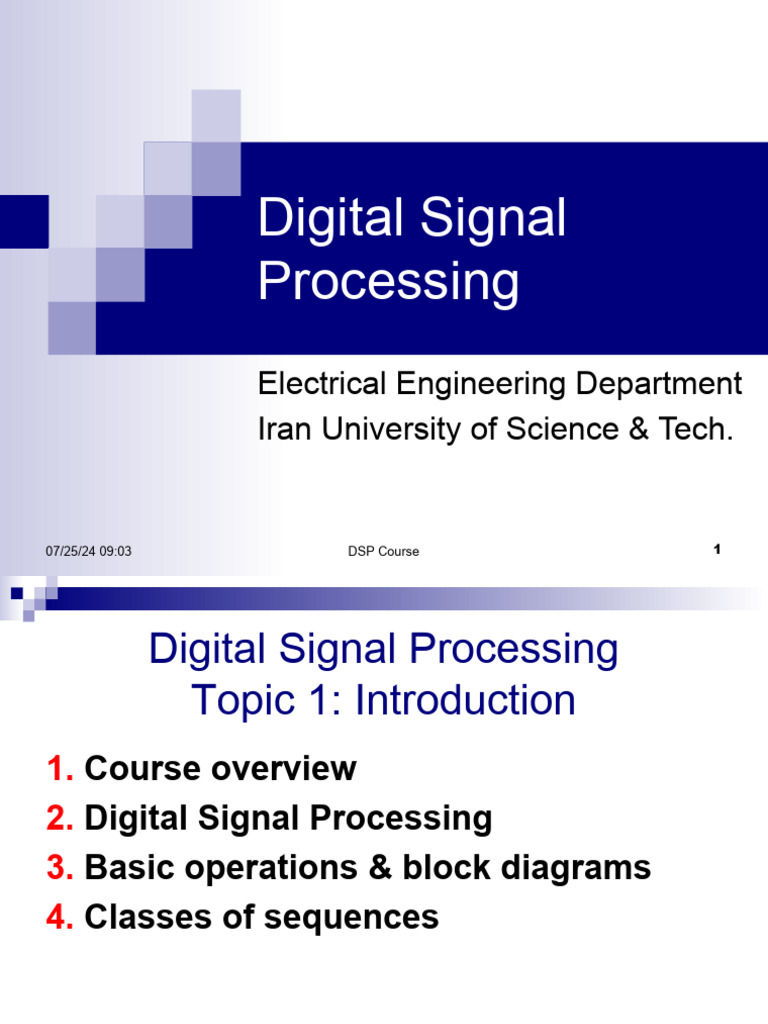 Digital Signal Processing

Electrical Engineering Department
Iran University of Science & Tech.

07/25/24 09:03

DSP Course

1

Digital Signal Processing
Topic 1: Introduction

1. Course overview
2. Digital Signal Processing
3. Basic operations & block diagrams
4. Classes of sequences